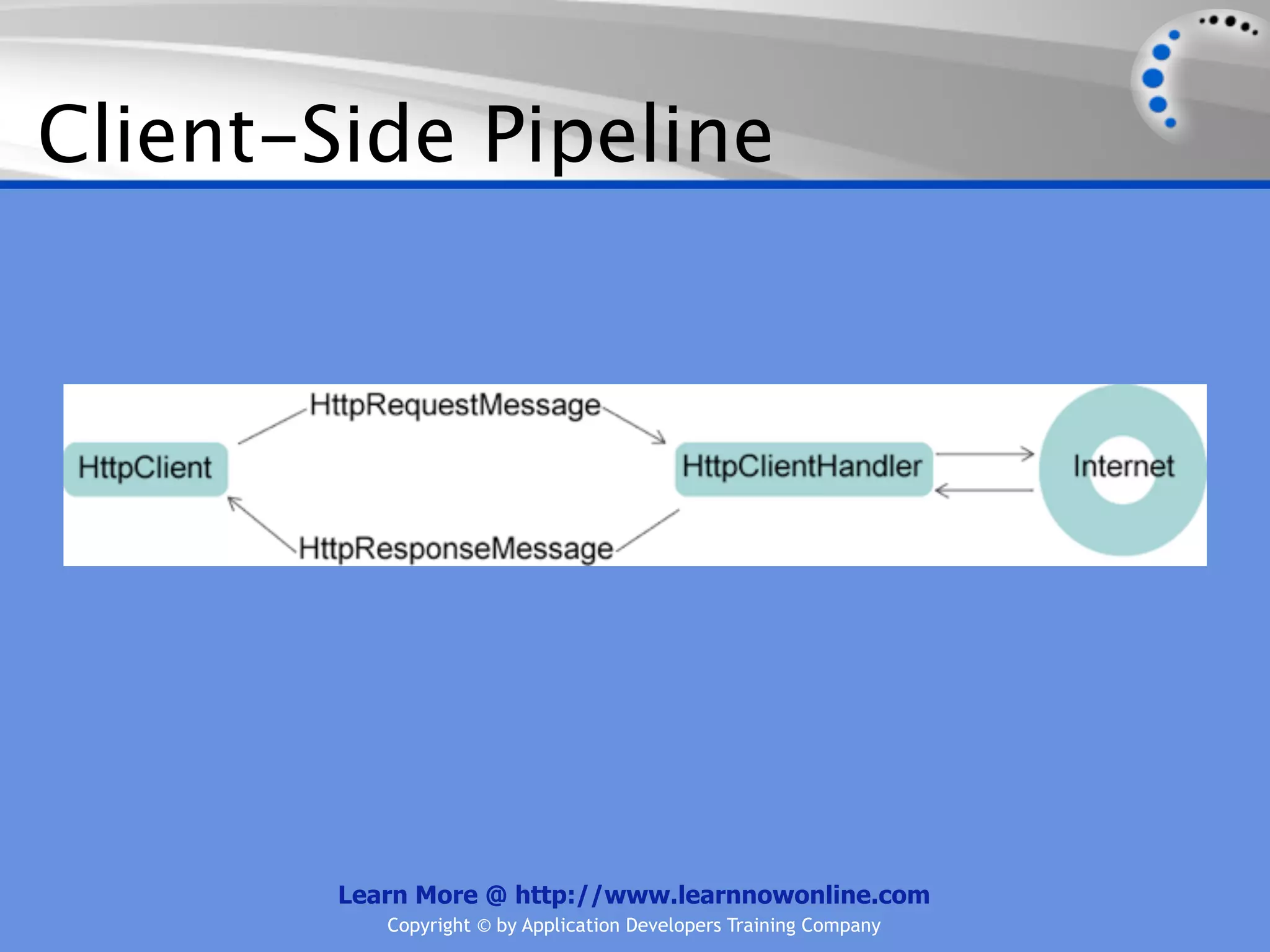 Client-Side Pipeline

HttpRequestMessage

HttpClient

HttpClientHandler

Internet

HttpResponseMessage

Learn More @ http://www.learnnowonline.com

Copyright © by Application Developers Training Company